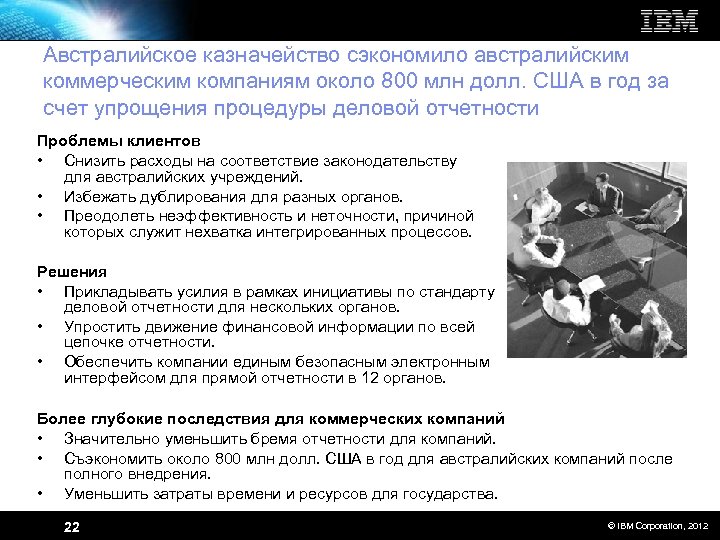 IBM

Австралийское казначейство сэкономило австралийским коммерческим компаниям около 800 млн долл. США в год за счет упрощения процедуры деловой отчетности

Проблемы клиентов
• Снизить расходы на соответствие законодательству для австралийских учреждений.
• Избежать дублирования для разных органов.
• Преодолеть неэффективность и неточности, причиной которых служит нехватка интегрированных процессов.

Решения
• Прикладывать усилия в рамках инициативы по стандарту деловой отчетности для нескольких органов.
• Упростить движение финансовой информации по всей цепочке отчетности.
• Обеспечить компании единым безопасным электронным интерфейсом для прямой отчетности в 12 органов.

Более глубокие последствия для коммерческих компаний
• Значительно уменьшить бремя отчетности для компаний.
• Съэкономить около 800 млн долл. США в год для австралийских компаний после полного внедрения.
• Уменьшить затраты времени и ресурсов для государства.

22

© IBM Corporation, 2012